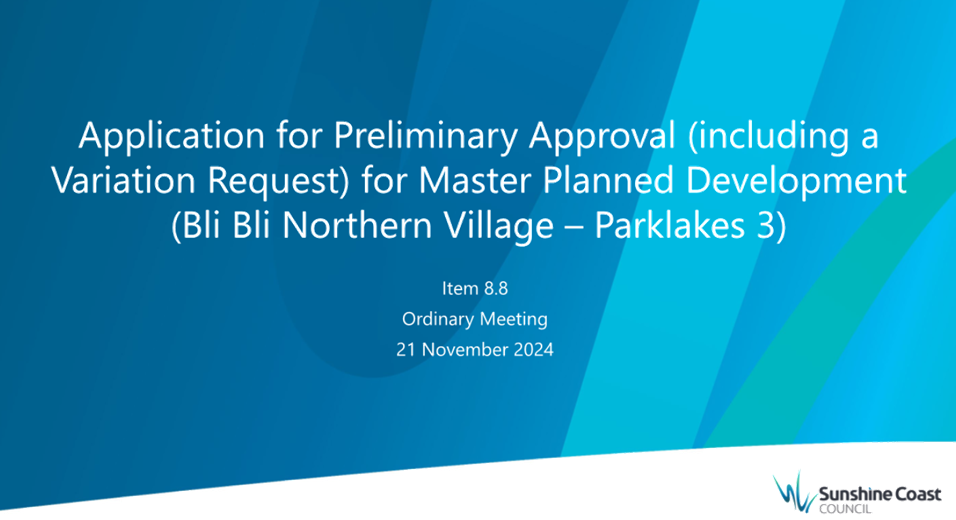 Application for Preliminary Approval (including a Variation Request) for Master Planned Development (Bli Bli Northern Village – Parklakes 3)

Item 8.8

Ordinary Meeting

21 November 2024

Sunshine Coast COUNCIL